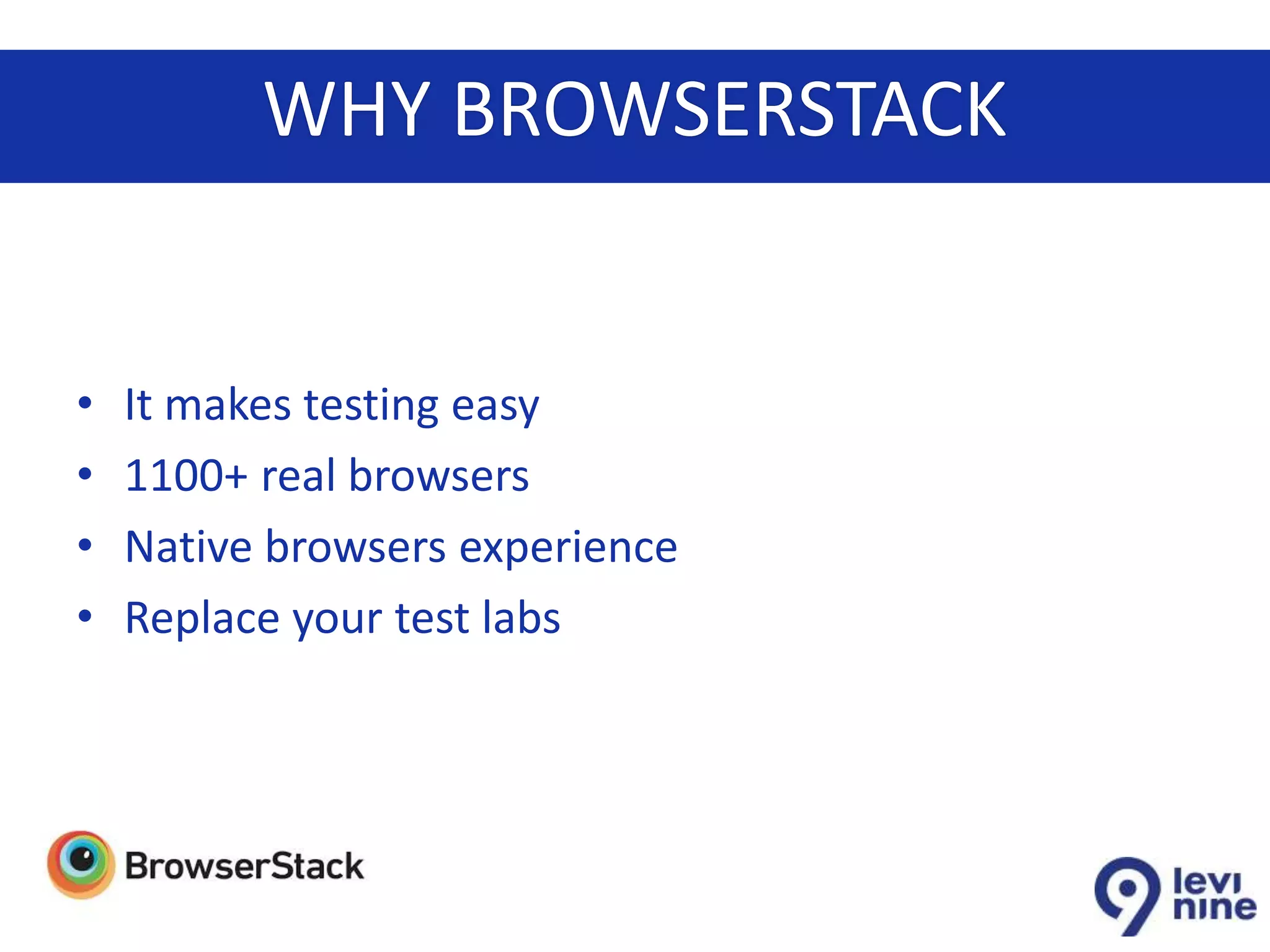 WHY BROWSERSTACK

• It makes testing easy
• 1100+ real browsers
• Native browsers experience
• Replace your test labs

BrowserStack

levi nine